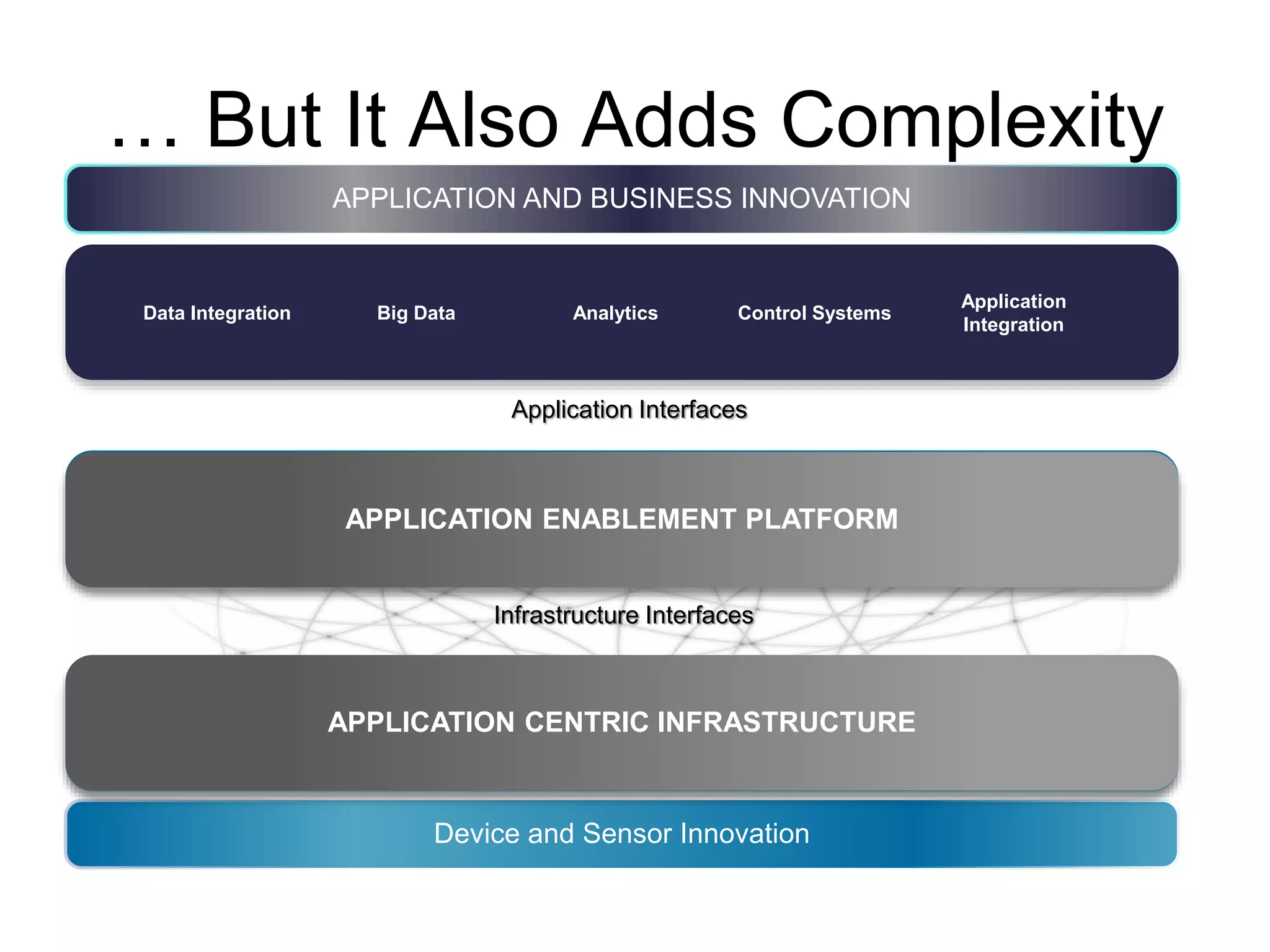 … But It Also Adds Complexity

APPLICATION AND BUSINESS INNOVATION

Data Integration
Big Data
Analytics
Control Systems
Application Integration

Application Interfaces

APPLICATION ENABLEMENT PLATFORM

Infrastructure Interfaces

APPLICATION CENTRIC INFRASTRUCTURE

Device and Sensor Innovation